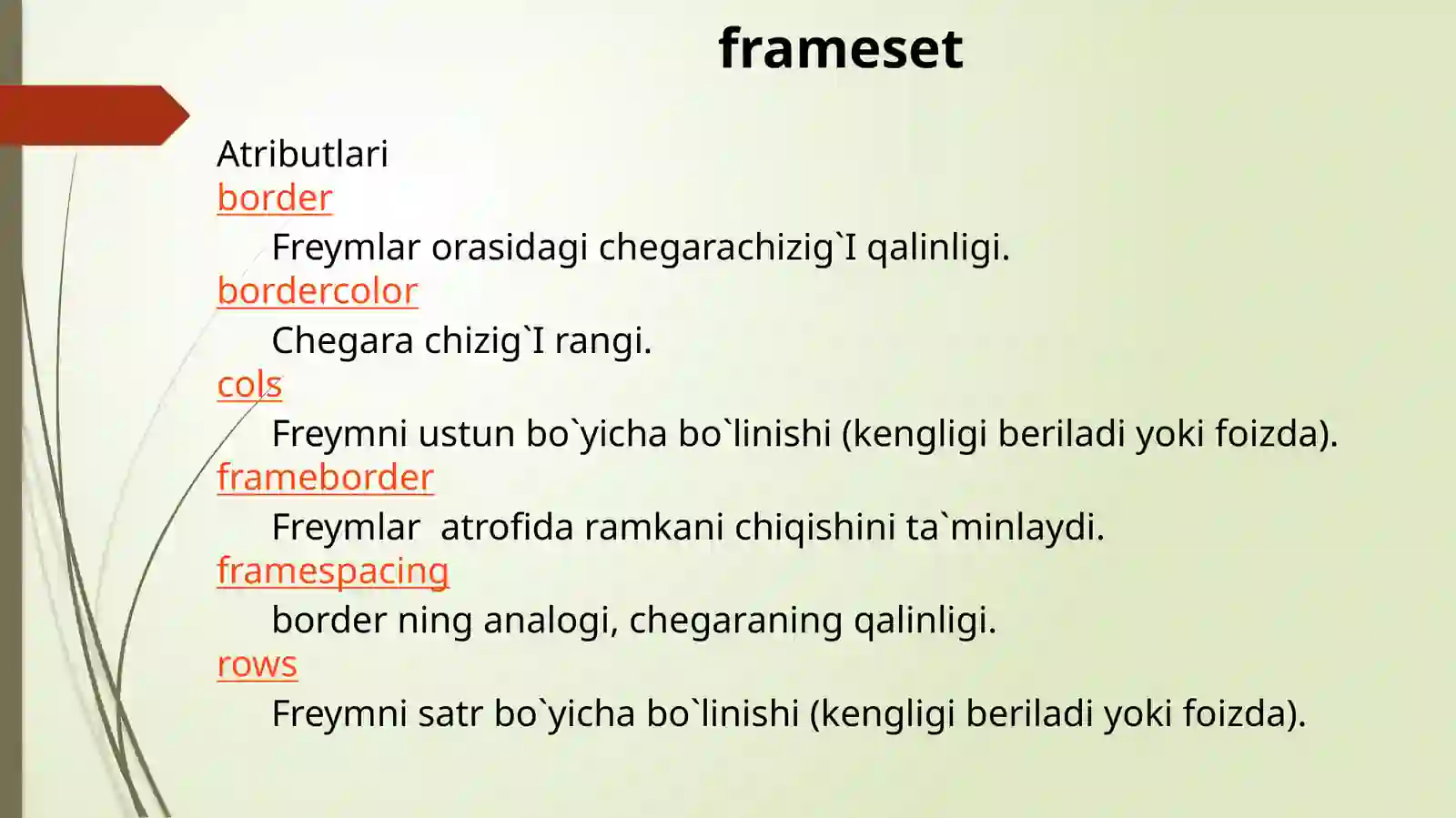 frameset

Atributlari
border
Freymlar orasidagi chegarachizig`I qalinligi.
bordercolor
Chegara chizig`I rangi.
cols
Freymni ustun bo`yicha bo`linishi (kengligi beriladi yoki foizda).
frameborder
Freymlar atrofida ramkani chiqishini ta`minlaydi.
framespacing
border ning analogi, chegaraning qalinligi.
rows
Freymni satr bo`yicha bo`linishi (kengligi beriladi yoki foizda).